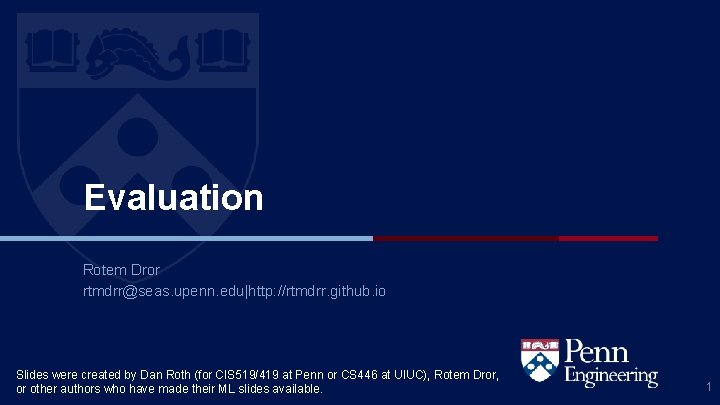 Evaluation

Rotem Dror
rtmdrr@seas.upenn.edu|http://rtmdrr.github.io

Slides were created by Dan Roth (for CIS519/419 at Penn or CS446 at UIUC), Rotem Dror, or other authors who have made their ML slides available.

Penn Engineering

1